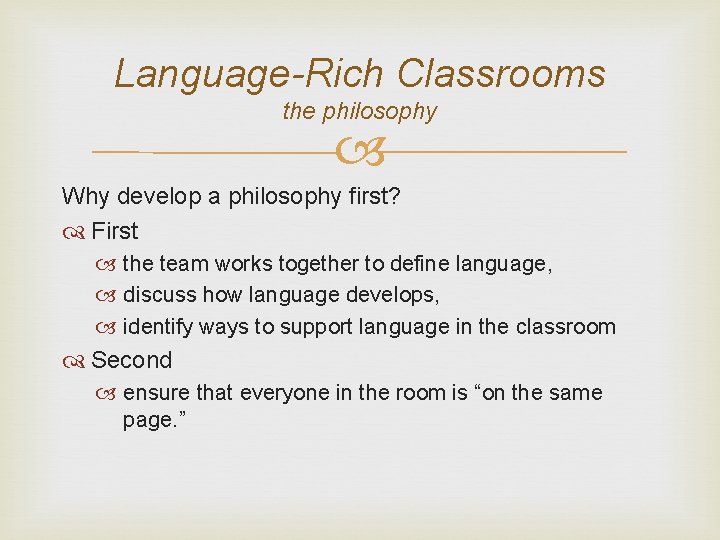 Language-Rich Classrooms
the philosophy

Why develop a philosophy first?

First

the team works together to define language,

discuss how language develops,

identify ways to support language in the classroom

Second

ensure that everyone in the room is “on the same page.”